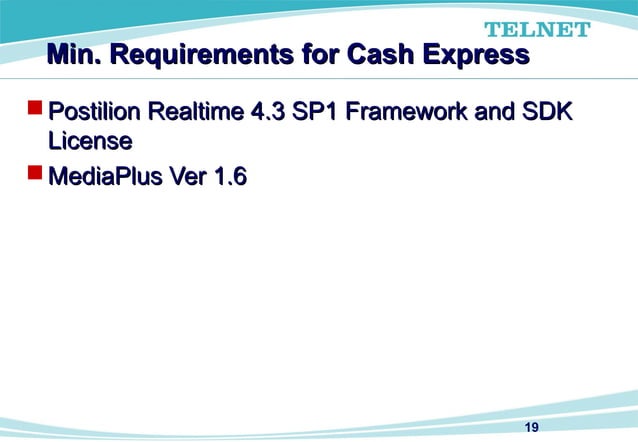 TELNET

Min. Requirements for Cash Express

Postilion Realtime 4.3 SP1 Framework and SDK License

MediaPlus Ver 1.6

19